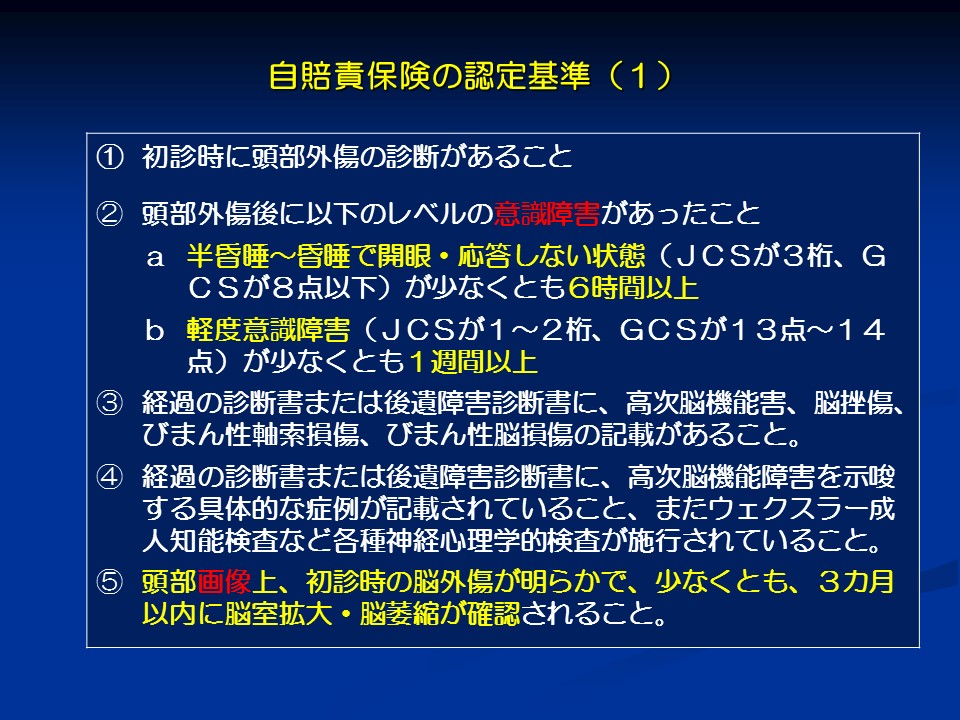 自賠責保険の認定基準（１）

① 初診時に頭部外傷の診断があること

② 頭部外傷後に以下のレベルの意識障害があったこと

ａ 半昏睡～昏睡で開眼・応答しない状態（ＪＣＳが３桁、ＧＣＳが８点以下）が少なくとも６時間以上

ｂ 軽度意識障害（ＪＣＳが１～２桁、ＧＣＳが１３点～１４点）が少なくとも１週間以上

③ 経過の診断書または後遺障害診断書に、高次脳機能害、脳挫傷、びまん性軸索損傷、びまん性脳損傷の記載があること。

④ 経過の診断書または後遺障害診断書に、高次脳機能障害を示唆する具体的な症例が記載されていること、またウェクスラー成人知能検査など各種神経心理学的検査が施行されていること。

⑤ 頭部画像上、初診時の脳外傷が明らかで、少なくとも、３カ月以内に脳室拡大・脳萎縮が確認されること。